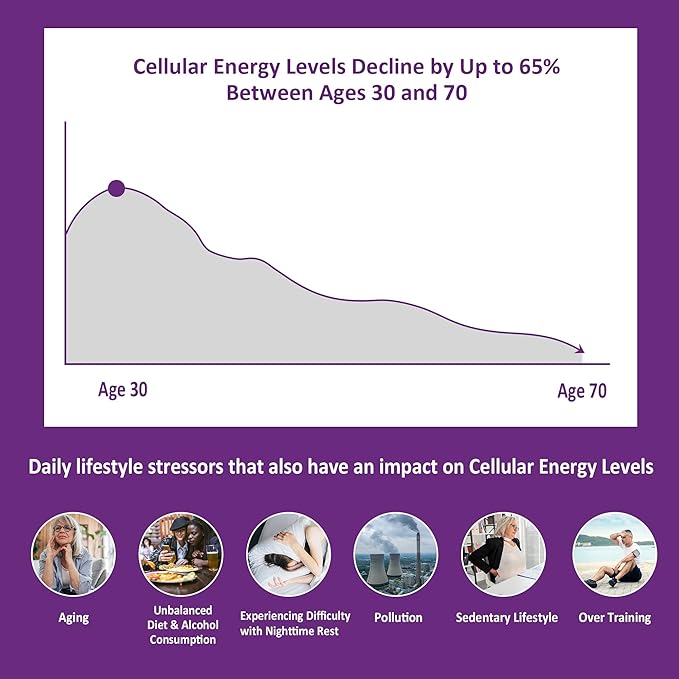 Cellular Energy Levels Decline by Up to 65%
Between Ages 30 and 70

Age 30

Age 70

Daily lifestyle stressors that also have an impact on Cellular Energy Levels

Aging

Unbalanced Diet & Alcohol Consumption

Experiencing Difficulty with Nighttime Rest

Pollution

Sedentary Lifestyle

Over Training